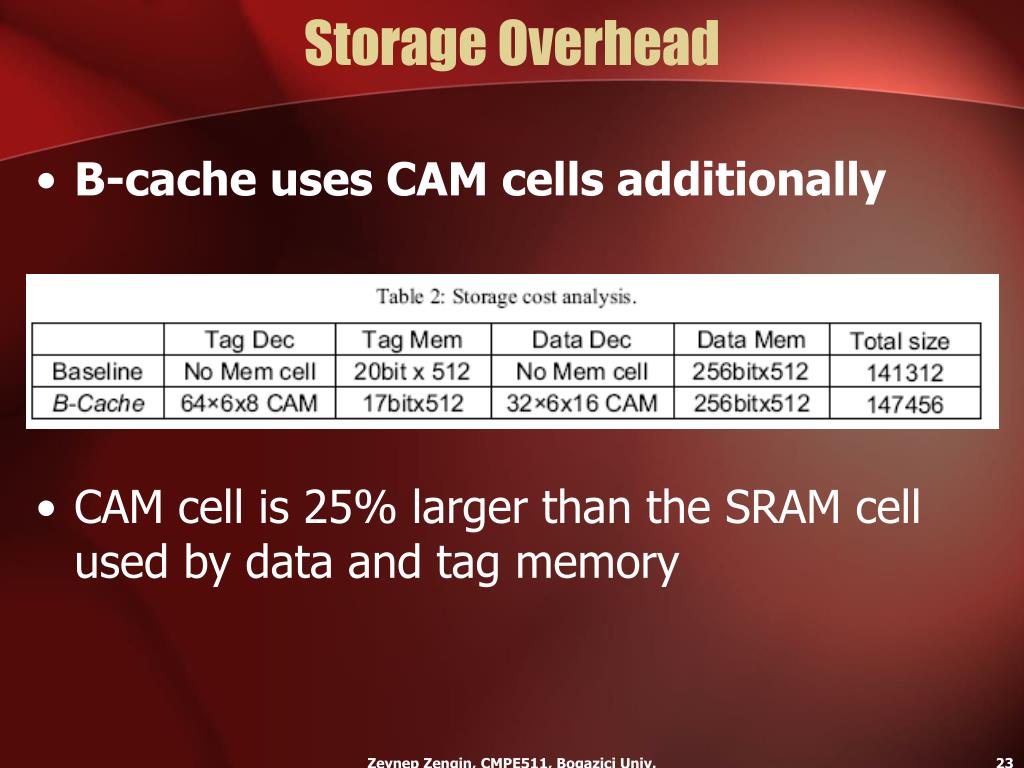 Storage Overhead

• B-cache uses CAM cells additionally

Table 2: Storage cost analysis.

| | Tag Dec | Tag Mem | Data Dec | Data Mem | Total size |
|---|---|---|---|---|---|
| Baseline | No Mem cell | 20bit x 512 | No Mem cell | 256bitx512 | 141312 |
| B-Cache | 64×6x8 CAM | 17bitx512 | 32×6x16 CAM | 256bitx512 | 147456 |

• CAM cell is 25% larger than the SRAM cell used by data and tag memory

Zeynep Zengin, CMPE511, Bogazici Univ.

23